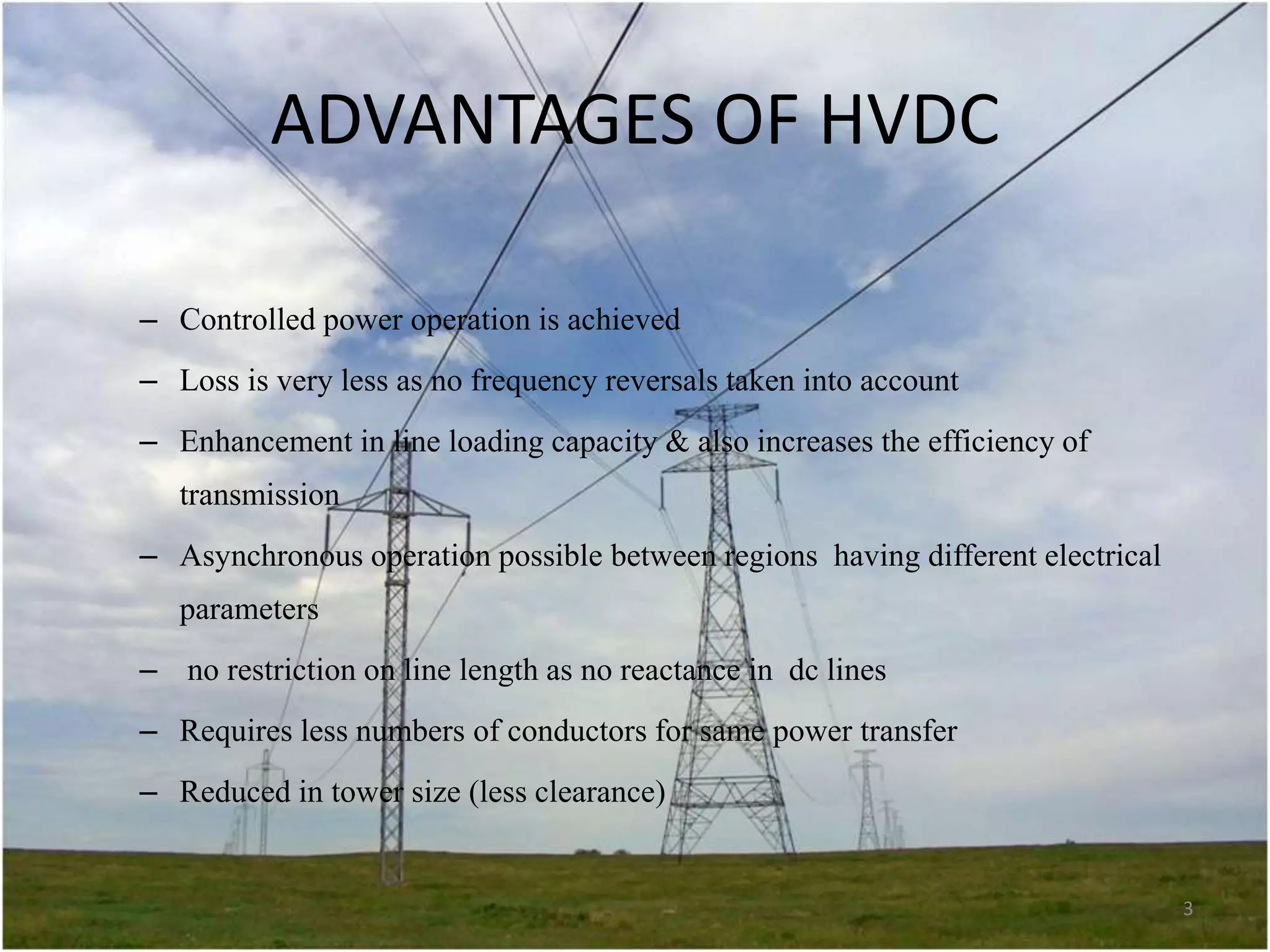 ADVANTAGES OF HVDC

– Controlled power operation is achieved

– Loss is very less as no frequency reversals taken into account

– Enhancement in line loading capacity & also increases the efficiency of transmission

– Asynchronous operation possible between regions having different electrical parameters

– no restriction on line length as no reactance in dc lines

– Requires less numbers of conductors for same power transfer

– Reduced in tower size (less clearance)

3